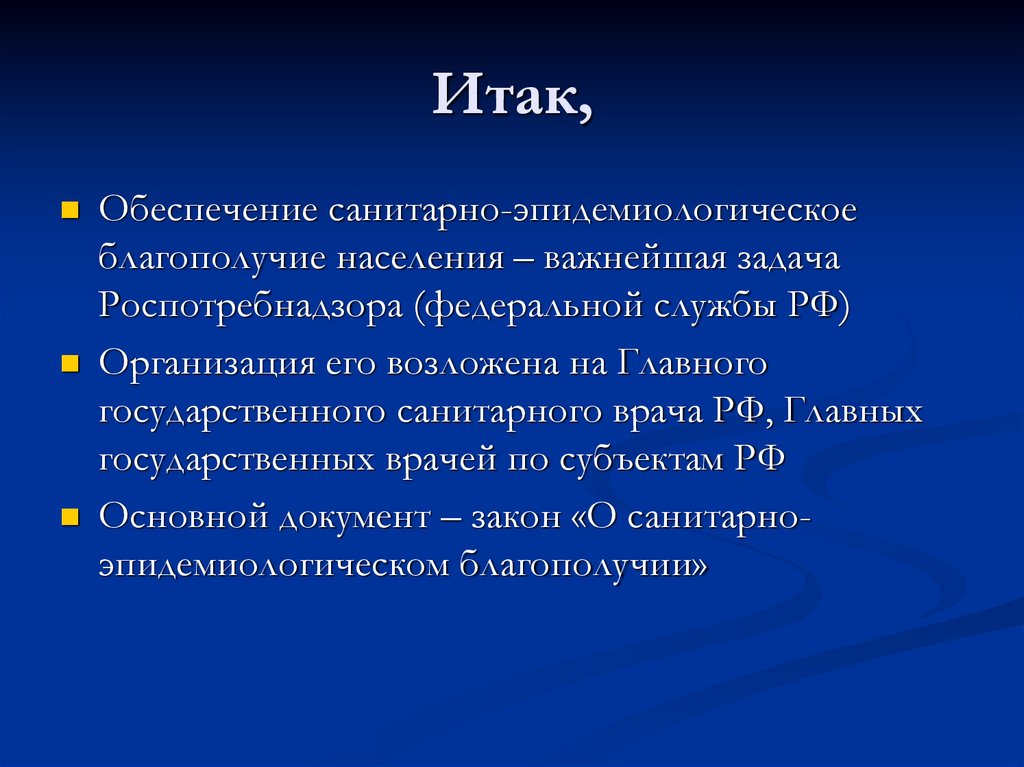 Итак,

Обеспечение санитарно-эпидемиологическое благополучие населения – важнейшая задача Роспотребнадзора (федеральной службы РФ)

Организация его возложена на Главного государственного санитарного врача РФ, Главных государственных врачей по субъектам РФ

Основной документ – закон «О санитарно-эпидемиологическом благополучии»